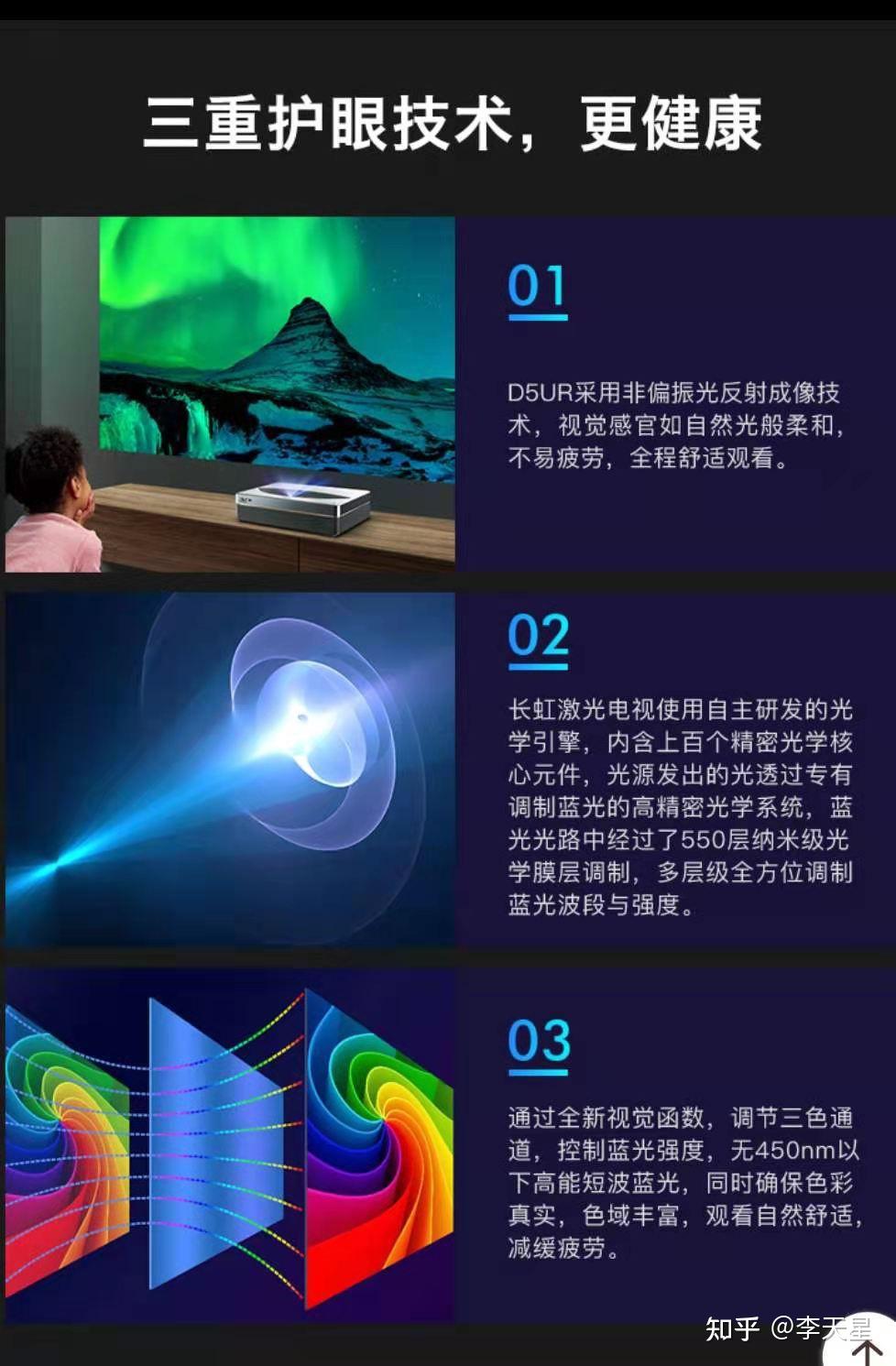 三重护眼技术，更健康

01

D5UR采用非偏振光反射成像技术，视觉感官如自然光般柔和，不易疲劳，全程舒适观看。

02

长虹激光电视使用自主研发的光学引擎，内含上百个精密光学核心元件，光源发出的光透过专有调制蓝光的高精密光学系统，蓝光光路中经过了550层纳米级光学膜层调制，多层级全方位调制蓝光波段与强度。

03

通过全新视觉函数，调节三色通道，控制蓝光强度，无450nm以下高能短波蓝光，同时确保色彩真实，色域丰富，观看自然舒适，减缓疲劳。

知乎 @李天星